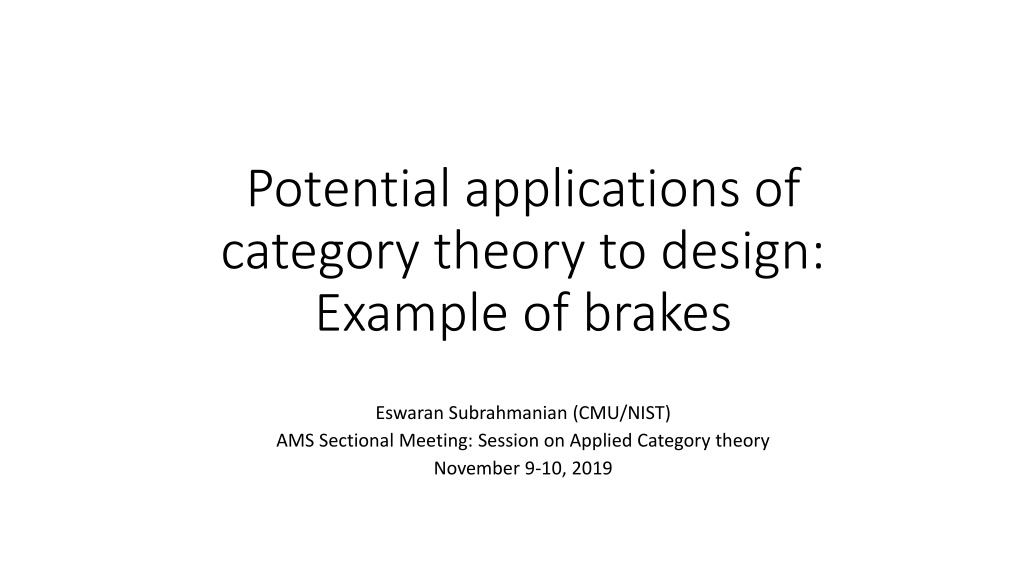 Potential applications of category theory to design: Example of brakes

Eswaran Subrahmanian (CMU/NIST)
AMS Sectional Meeting: Session on Applied Category theory
November 9-10, 2019